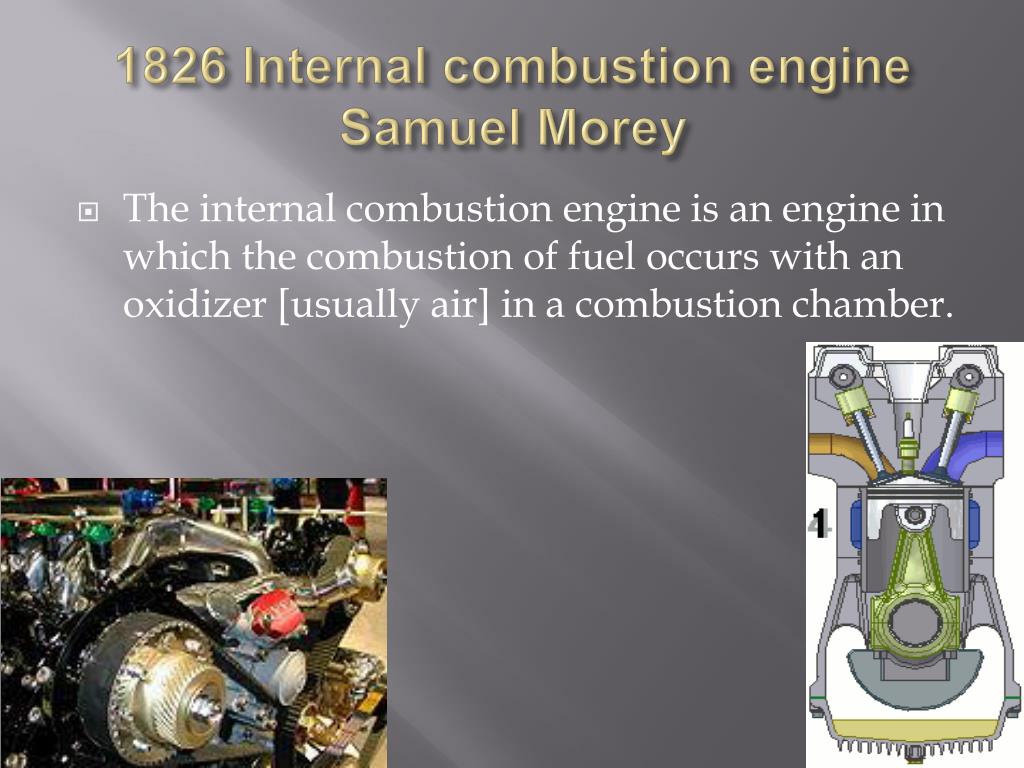 1826 Internal combustion engine Samuel Morey

The internal combustion engine is an engine in which the combustion of fuel occurs with an oxidizer [usually air] in a combustion chamber.

1